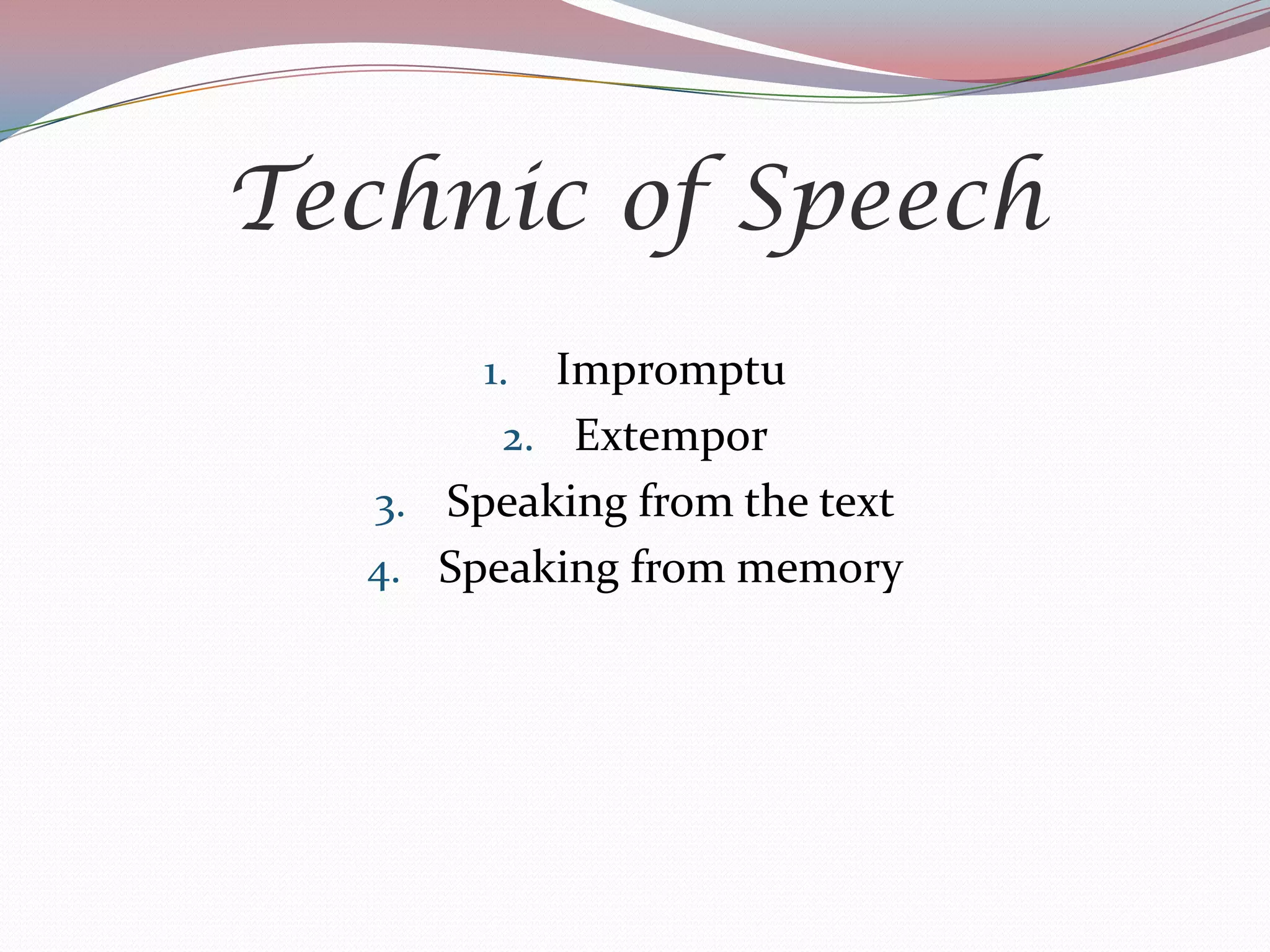 Technic of Speech

1. Impromptu
2. Extempor
3. Speaking from the text
4. Speaking from memory